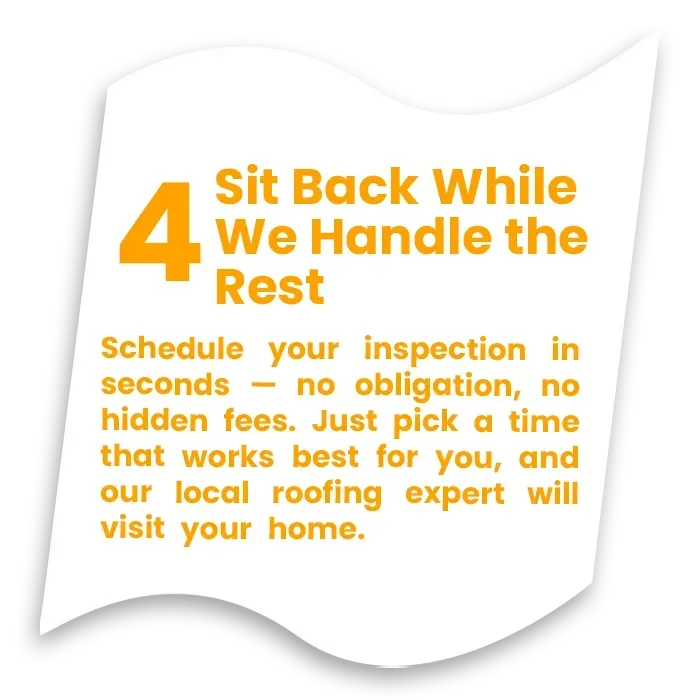 4 Sit Back While We Handle the Rest

Schedule your inspection in seconds — no obligation, no hidden fees. Just pick a time that works best for you, and our local roofing expert will visit your home.